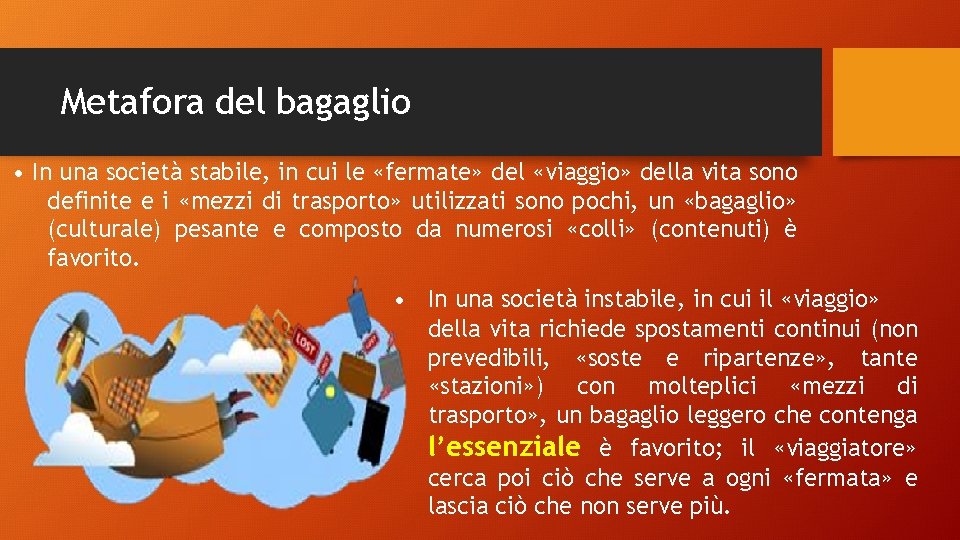 Metafora del bagaglio

• In una società stabile, in cui le «fermate» del «viaggio» della vita sono definite e i «mezzi di trasporto» utilizzati sono pochi, un «bagaglio» (culturale) pesante e composto da numerosi «colli» (contenuti) è favorito.

LOST

• In una società instabile, in cui il «viaggio» della vita richiede spostamenti continui (non prevedibili, «soste e ripartenze», tante «stazioni») con molteplici «mezzi di trasporto», un bagaglio leggero che contenga l'essenziale è favorito; il «viaggiatore» cerca poi ciò che serve a ogni «fermata» e lascia ciò che non serve più.